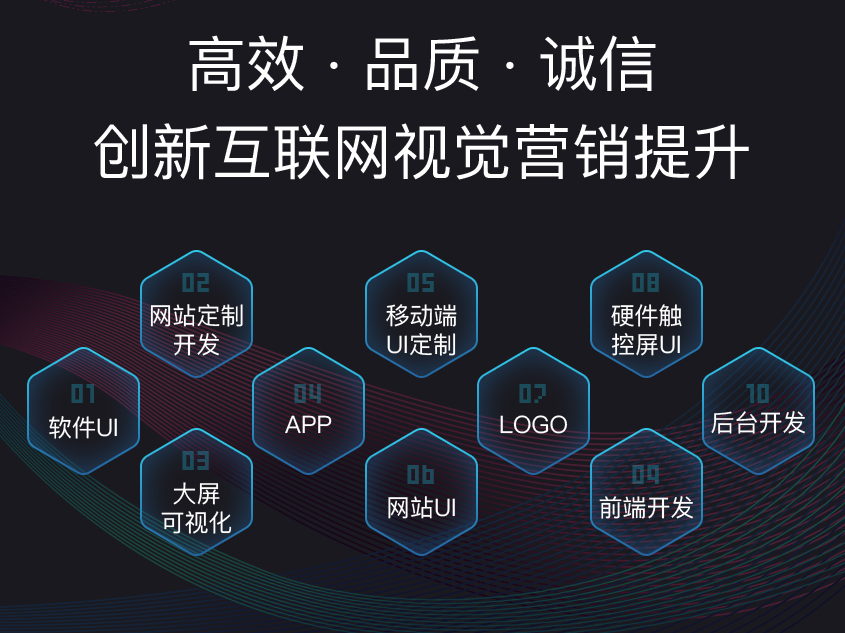 高效 · 品质 · 诚信
创新互联网视觉营销提升

01
软件UI

02
网站定制开发

03
大屏可视化

04
APP

05
移动端UI定制

06
网站UI

07
LOGO

08
硬件触控屏UI

09
前端开发

10
后台开发